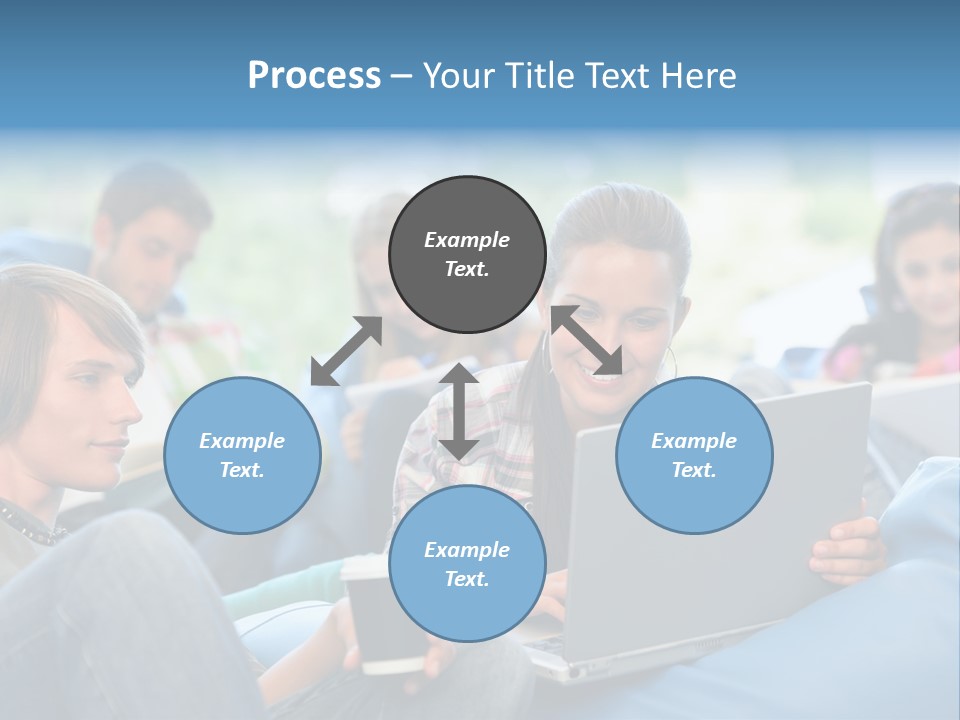 Process – Your Title Text Here

Example Text.

Example Text.

Example Text.

Example Text.